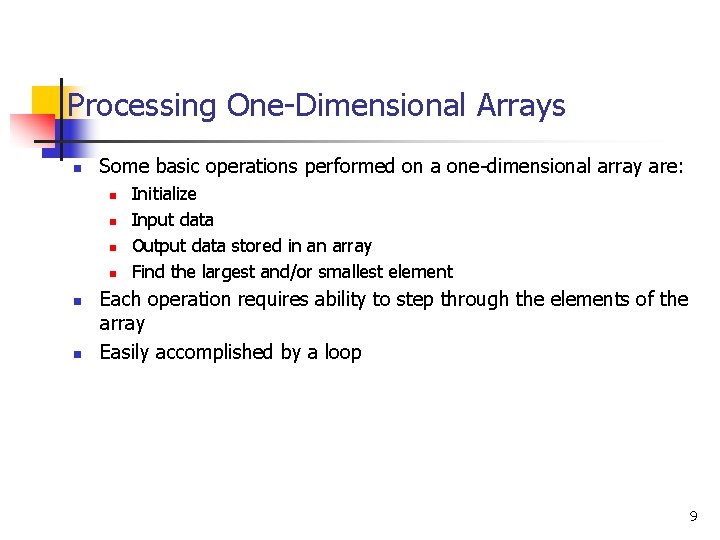 Processing One-Dimensional Arrays

Some basic operations performed on a one-dimensional array are:
Initialize
Input data
Output data stored in an array
Find the largest and/or smallest element
Each operation requires ability to step through the elements of the array
Easily accomplished by a loop

9